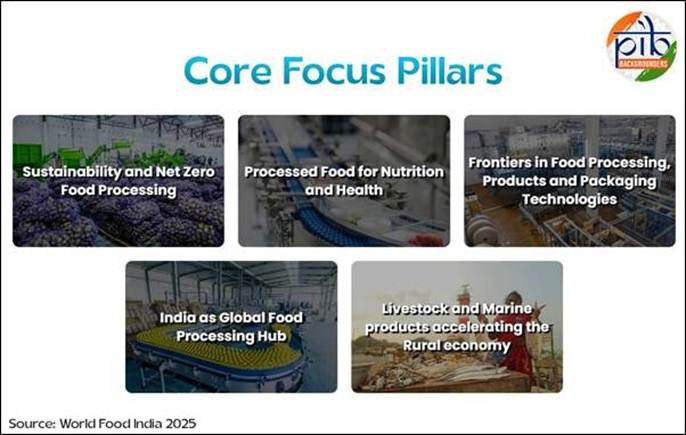 pib BACKGROUNDERS

Core Focus Pillars

Sustainability and Net Zero Food Processing

Processed Food for Nutrition and Health

Frontiers in Food Processing, Products and Packaging Technologies

India as Global Food Processing Hub

Livestock and Marine products accelerating the Rural economy

Source: World Food India 2025